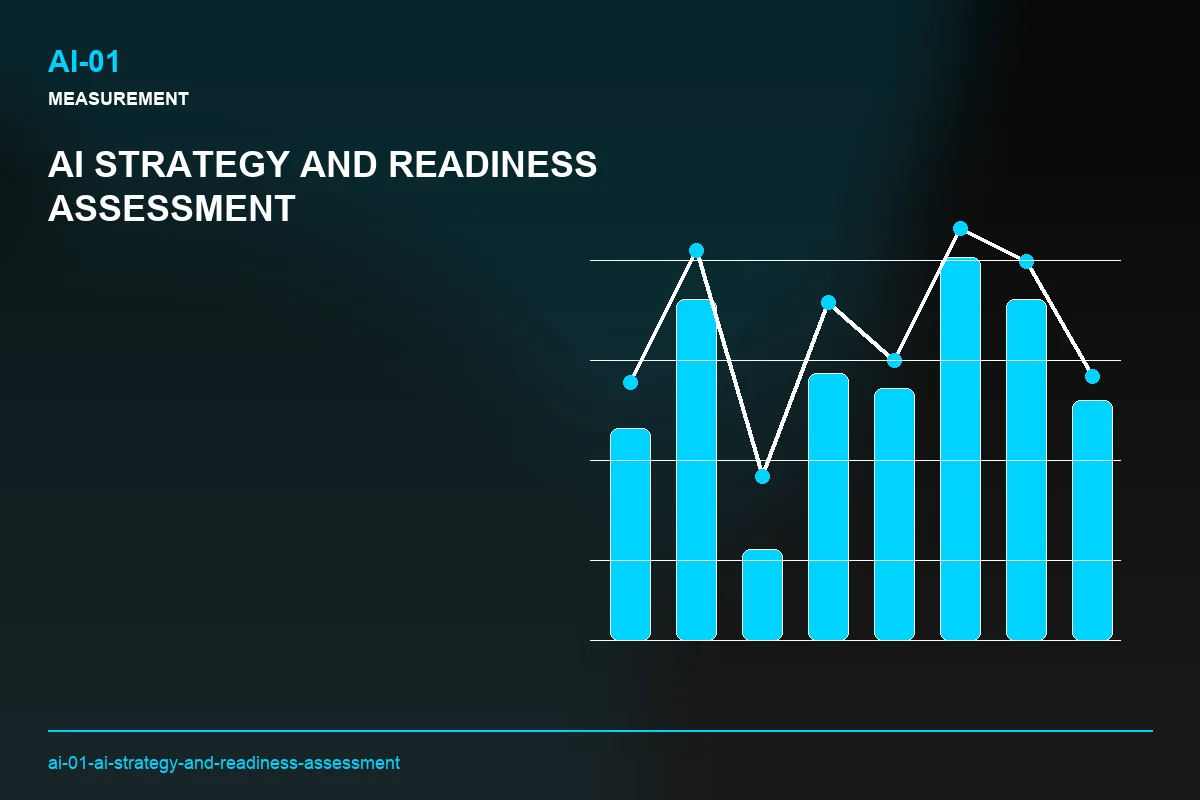 AI-01
MEASUREMENT

AI STRATEGY AND READINESS ASSESSMENT

ai-01-ai-strategy-and-readiness-assessment